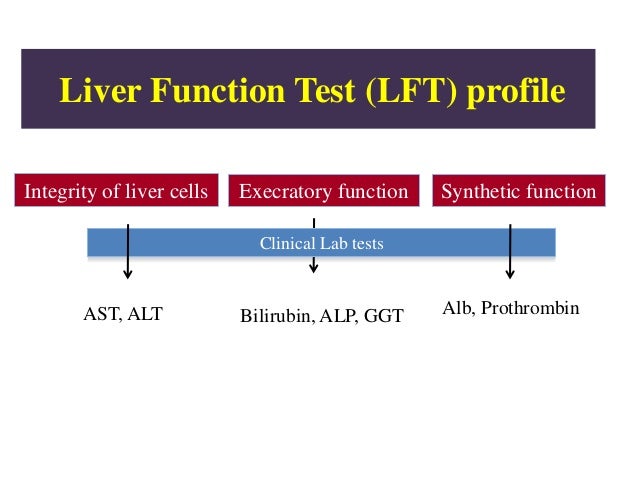 Liver Function Test (LFT) profile

Integrity of liver cells

Execratory function

Synthetic function

Clinical Lab tests

AST, ALT

Bilirubin, ALP, GGT

Alb, Prothrombin